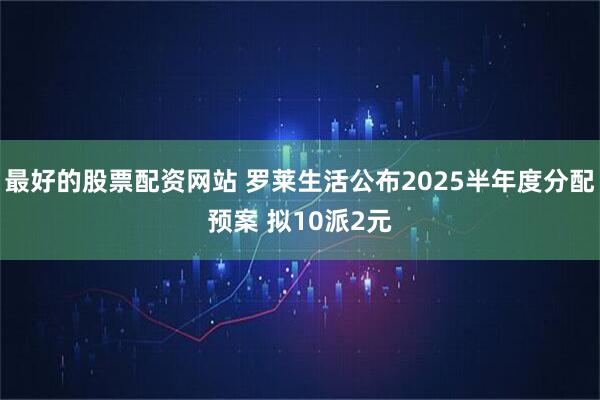 最好的股票配资网站 罗莱生活公布2025半年度分配预案 拟10派2元